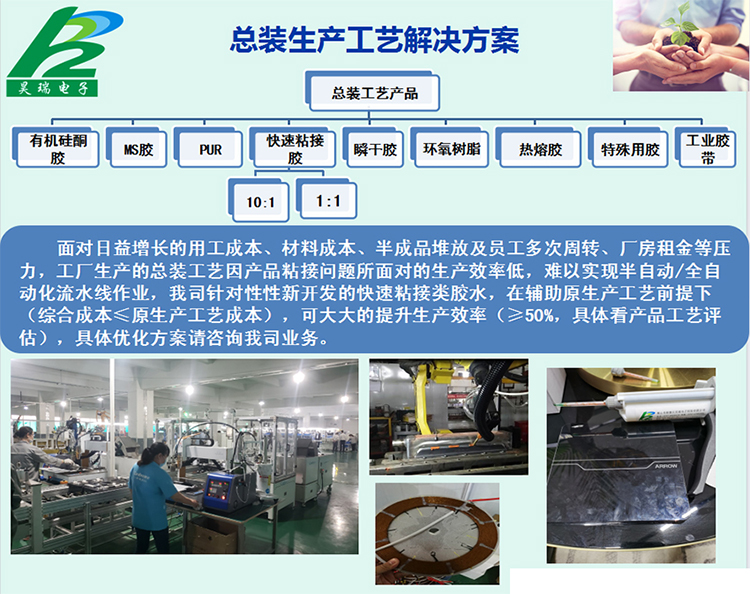 昊瑞电子

总装生产工艺解决方案

总装工艺产品

有机硅酮胶

MS胶

PUR

快速粘接胶

瞬干胶

环氧树脂

热熔胶

特殊用胶

工业胶带

10:1

1:1

面对日益增长的用工成本、材料成本、半成品堆放及员工多次周转、厂房租金等压力，工厂生产的总装工艺因产品粘接问题所面对的生产效率低，难以实现半自动/全自动化流水线作业，我司针对性性新开发的快速粘接类胶水，在辅助原生产工艺前提下（综合成本≤原生产工艺成本），可大大的提升生产效率（≥50%，具体看产品工艺评估），具体优化方案请咨询我司业务。

ARROW